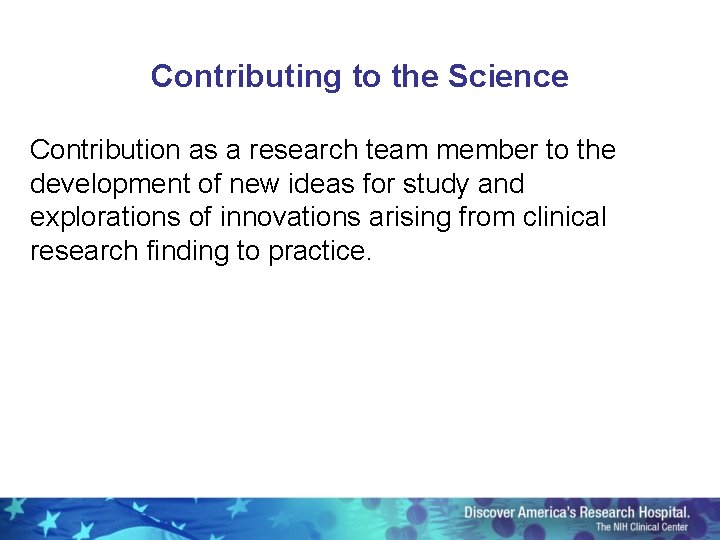 Contributing to the Science

Contribution as a research team member to the development of new ideas for study and explorations of innovations arising from clinical research finding to practice.

Discover America's Research Hospital.
The NIH Clinical Center